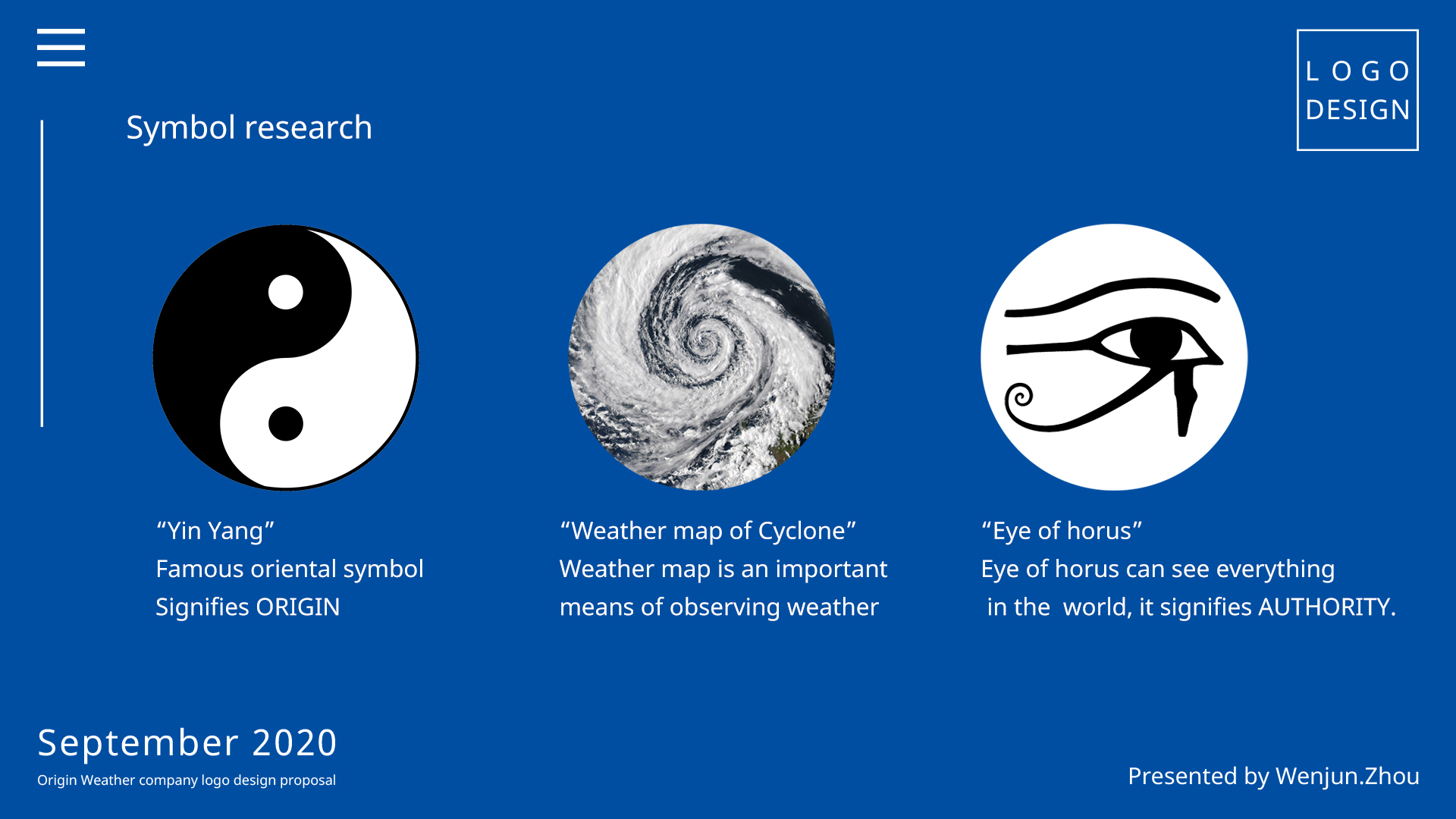 LOGO
DESIGN

Symbol research

“Yin Yang”
Famous oriental symbol
Signifies ORIGIN

“Weather map of Cyclone”
Weather map is an important means of observing weather

“Eye of horus”
Eye of horus can see everything in the world, it signifies AUTHORITY.

September 2020
Origin Weather company logo design proposal

Presented by Wenjun.Zhou